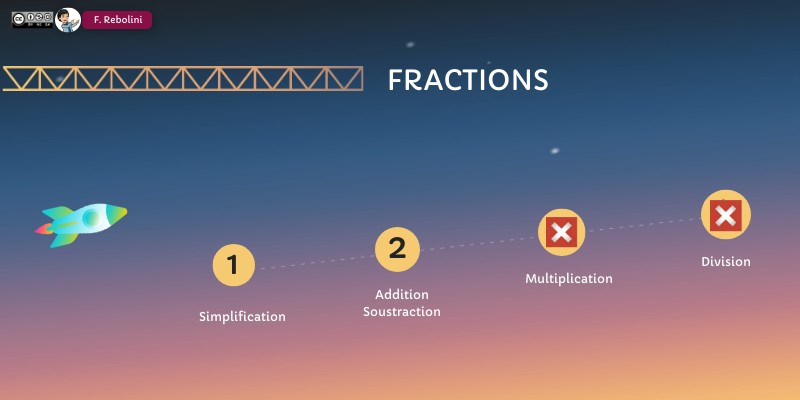 F. Rebolini

FRACTIONS

1
Simplification

2
Addition
Soustraction

Multiplication

Division